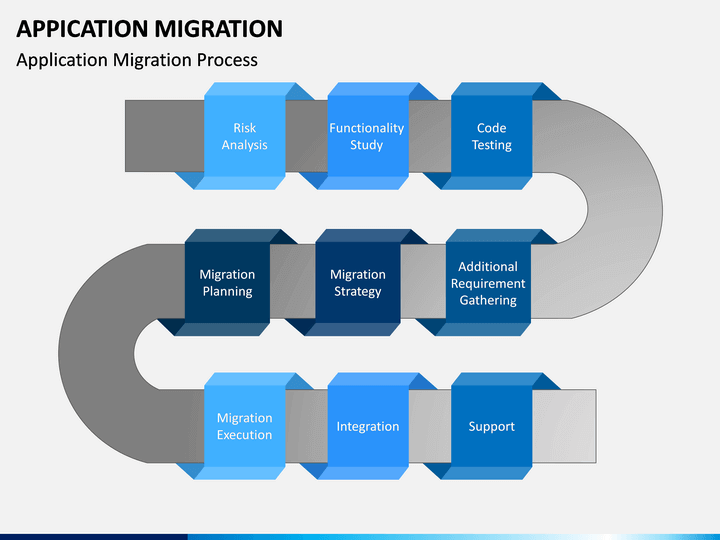 APPICATION MIGRATION

Application Migration Process

Risk Analysis

Functionality Study

Code Testing

Additional Requirement Gathering

Migration Strategy

Migration Planning

Migration Execution

Integration

Support